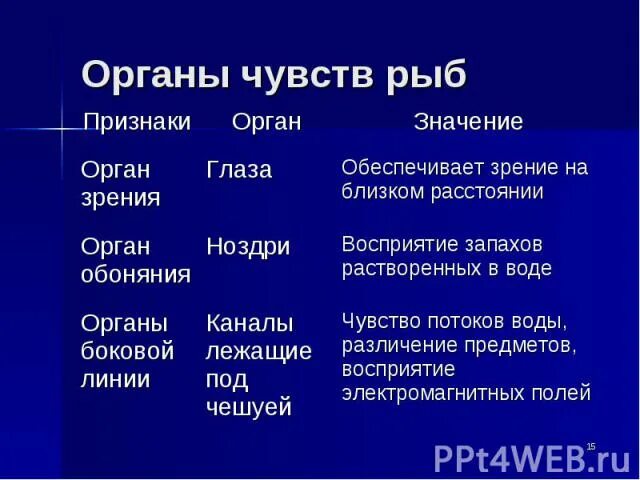 Органы чувств рыб

| Признаки | Орган | Значение |
|---|---|---|
| Орган зрения | Глаза | Обеспечивает зрение на близком расстоянии |
| Орган обоняния | Ноздри | Восприятие запахов растворенных в воде |
| Органы боковой линии | Каналы лежащие под чешуей | Чувство потоков воды, различение предметов, восприятие электромагнитных полей |

15

PPt4WEB.ru